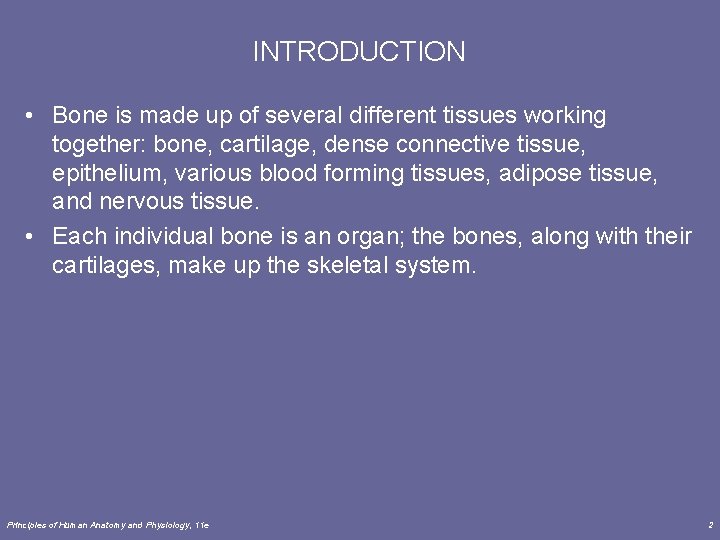 INTRODUCTION

• Bone is made up of several different tissues working together: bone, cartilage, dense connective tissue, epithelium, various blood forming tissues, adipose tissue, and nervous tissue.

• Each individual bone is an organ; the bones, along with their cartilages, make up the skeletal system.

Principles of Human Anatomy and Physiology, 11e

2